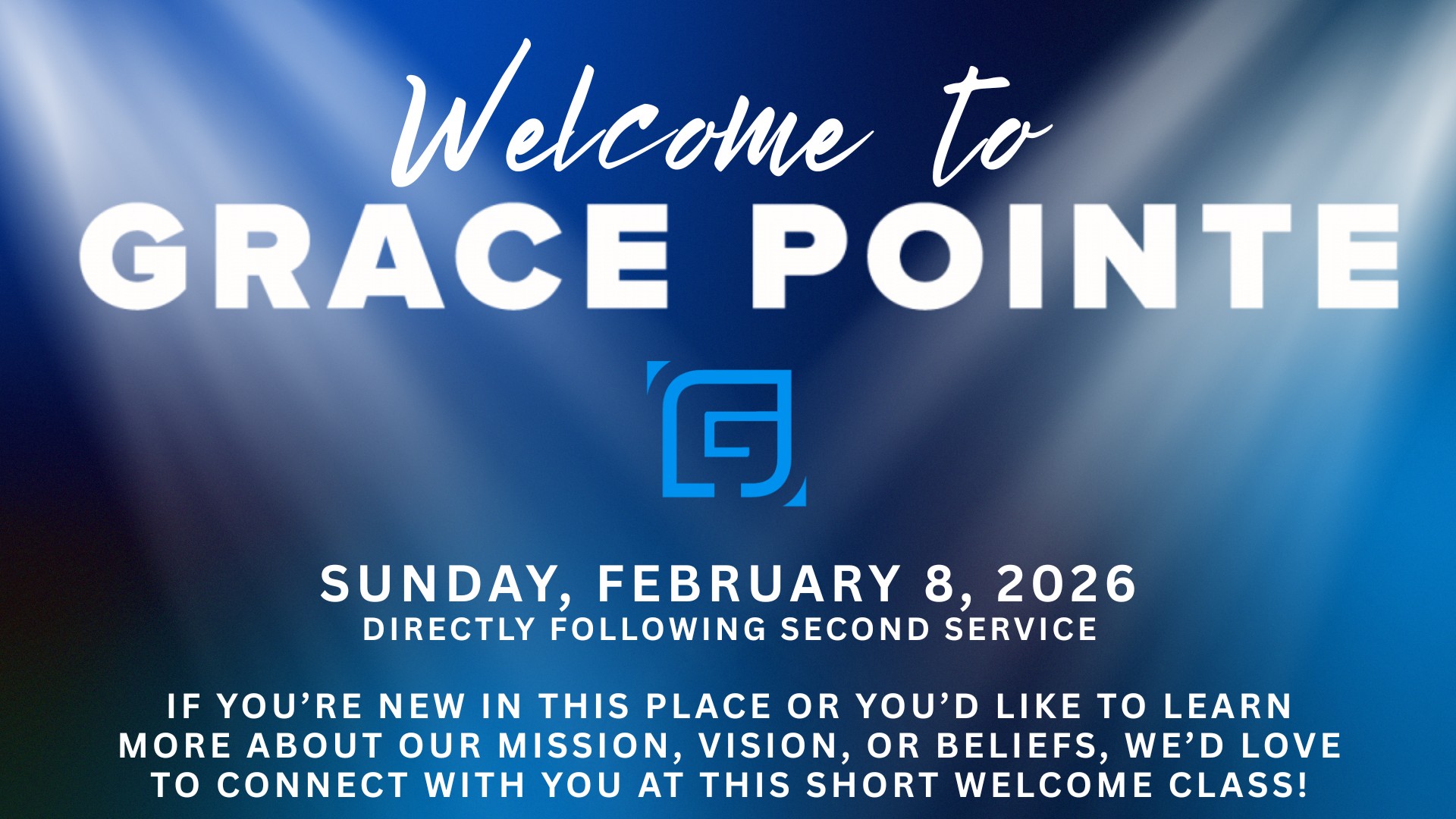 Welcome to
GRACE POINTE

SUNDAY, FEBRUARY 8, 2026
DIRECTLY FOLLOWING SECOND SERVICE

IF YOU'RE NEW IN THIS PLACE OR YOU'D LIKE TO LEARN MORE ABOUT OUR MISSION, VISION, OR BELIEFS, WE'D LOVE TO CONNECT WITH YOU AT THIS SHORT WELCOME CLASS!